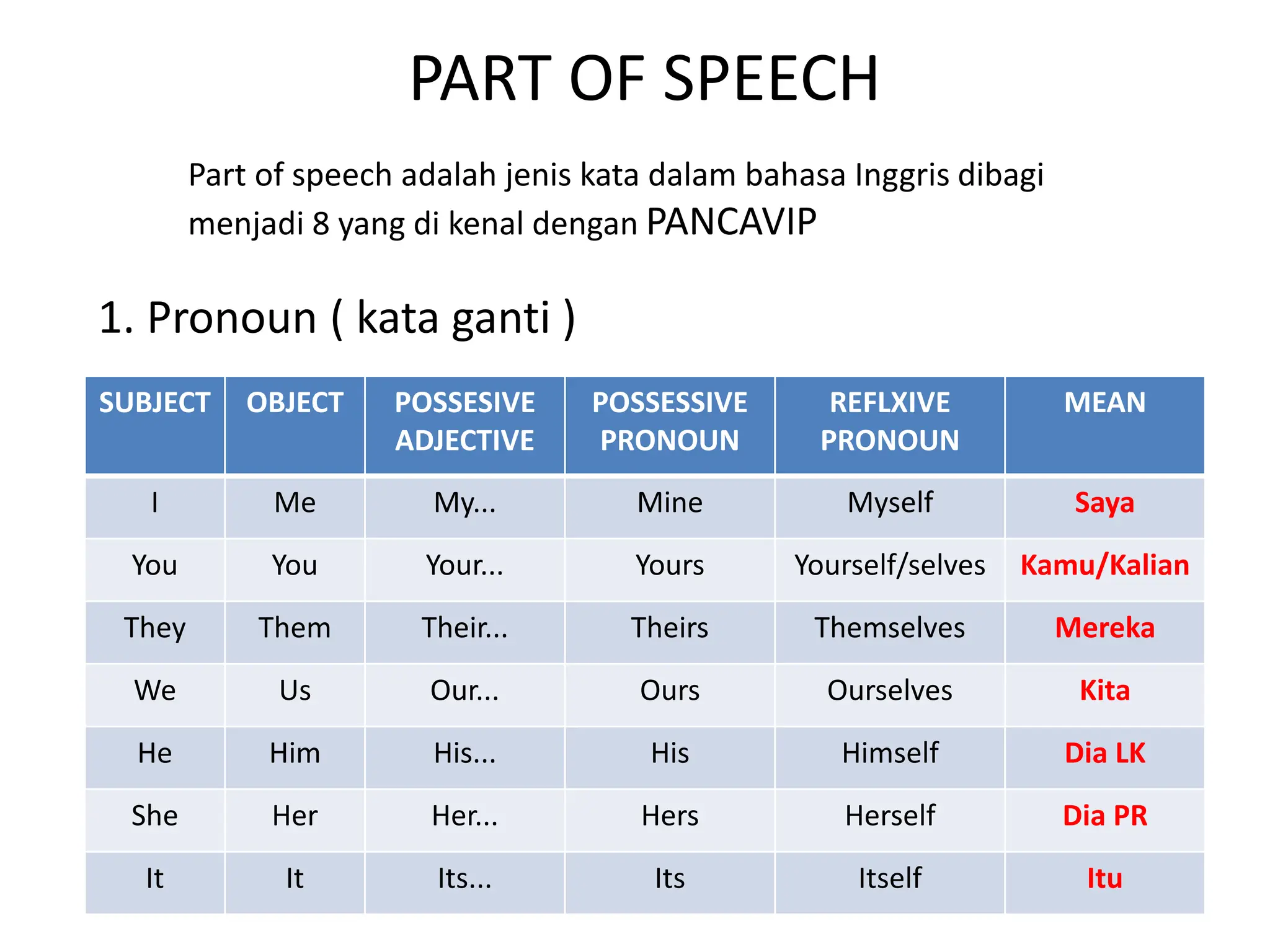 PART OF SPEECH

Part of speech adalah jenis kata dalam bahasa Inggris dibagi menjadi 8 yang di kenal dengan PANCAVIP

1. Pronoun ( kata ganti )

| SUBJECT | OBJECT | POSSESIVE ADJECTIVE | POSSESSIVE PRONOUN | REFLXIVE PRONOUN | MEAN |
|---|---|---|---|---|---|
| I | Me | My... | Mine | Myself | Saya |
| You | You | Your... | Yours | Yourself/selves | Kamu/Kalian |
| They | Them | Their... | Theirs | Themselves | Mereka |
| We | Us | Our... | Ours | Ourselves | Kita |
| He | Him | His... | His | Himself | Dia LK |
| She | Her | Her... | Hers | Herself | Dia PR |
| It | It | Its... | Its | Itself | Itu |